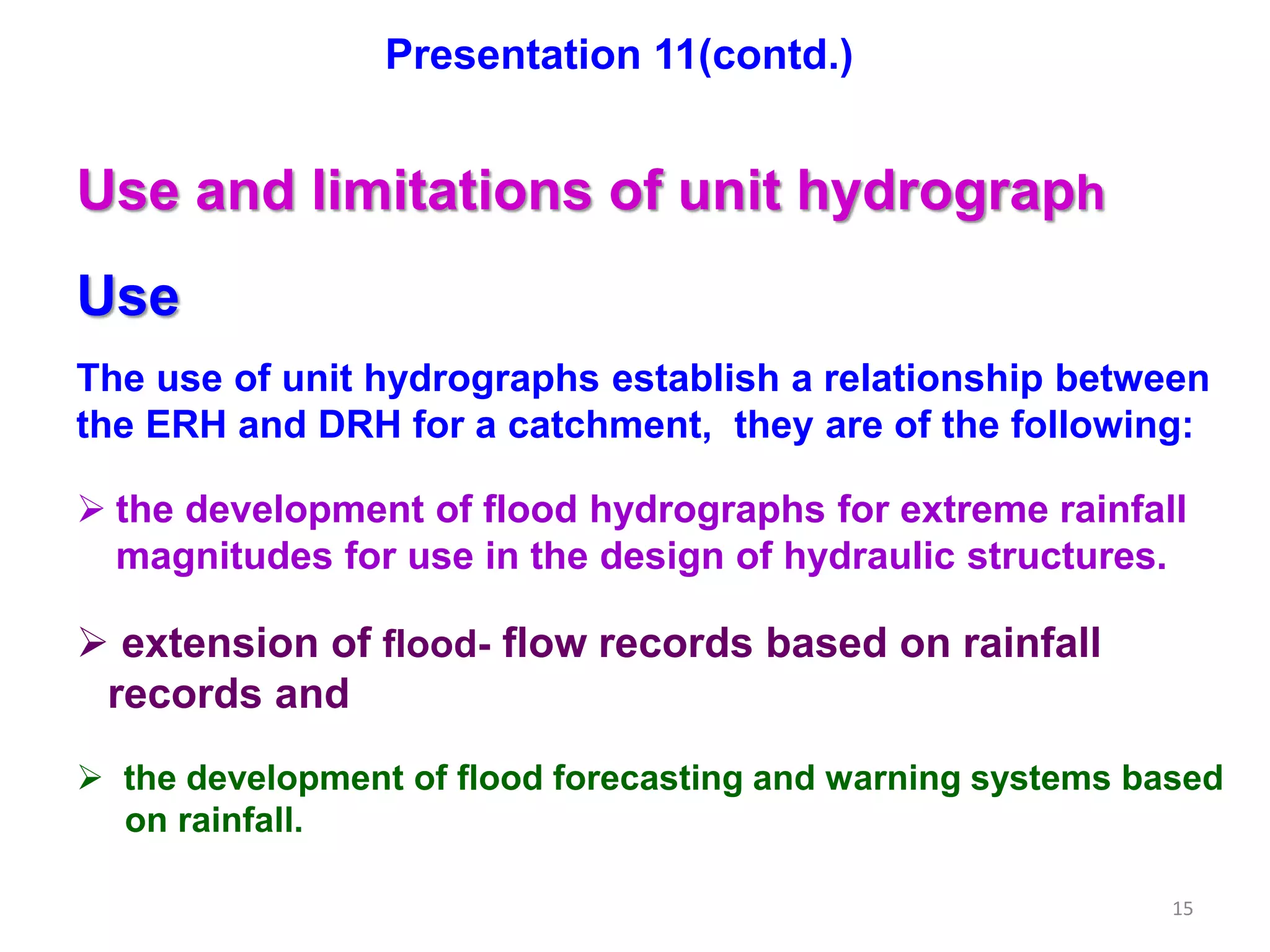 Presentation 11(contd.)

Use and limitations of unit hydrograph

Use

The use of unit hydrographs establish a relationship between the ERH and DRH for a catchment, they are of the following:

➢ the development of flood hydrographs for extreme rainfall magnitudes for use in the design of hydraulic structures.

➢ extension of flood- flow records based on rainfall records and

➢ the development of flood forecasting and warning systems based on rainfall.

15